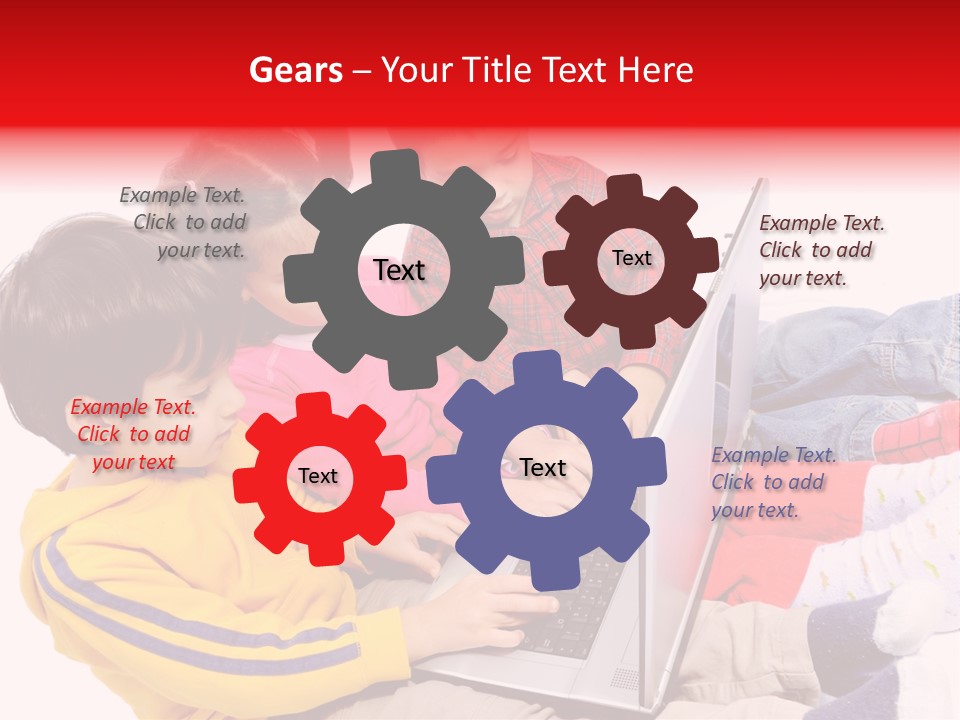 Gears – Your Title Text Here

Example Text. Click to add your text.

Text

Text

Example Text. Click to add your text.

Example Text. Click to add your text

Text

Text

Example Text. Click to add your text.